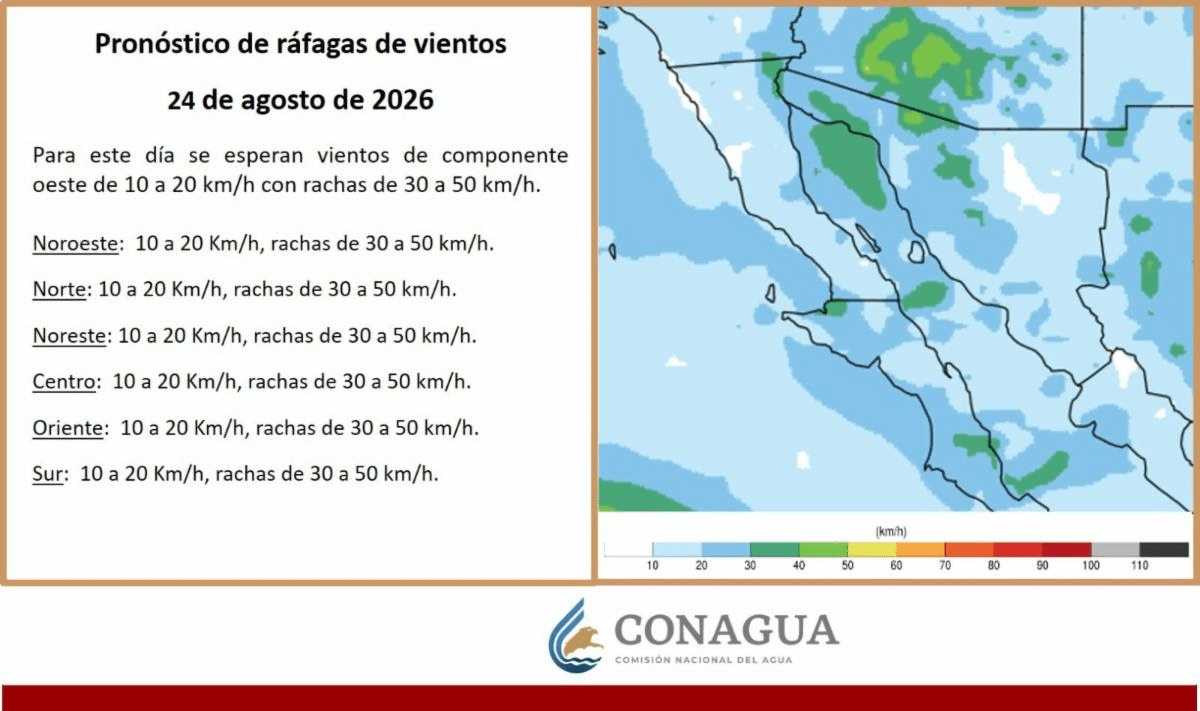 Pronóstico de ráfagas de vientos

24 de agosto de 2026

Para este día se esperan vientos de componente oeste de 10 a 20 km/h con rachas de 30 a 50 km/h.

Noroeste: 10 a 20 Km/h, rachas de 30 a 50 km/h.

Norte: 10 a 20 Km/h, rachas de 30 a 50 km/h.

Noreste: 10 a 20 Km/h, rachas de 30 a 50 km/h.

Centro: 10 a 20 Km/h, rachas de 30 a 50 km/h.

Oriente: 10 a 20 Km/h, rachas de 30 a 50 km/h.

Sur: 10 a 20 Km/h, rachas de 30 a 50 km/h.

(km/h)

10 20 30 40 50 60 70 80 90 100 110

CONAGUA
COMISIÓN NACIONAL DEL AGUA